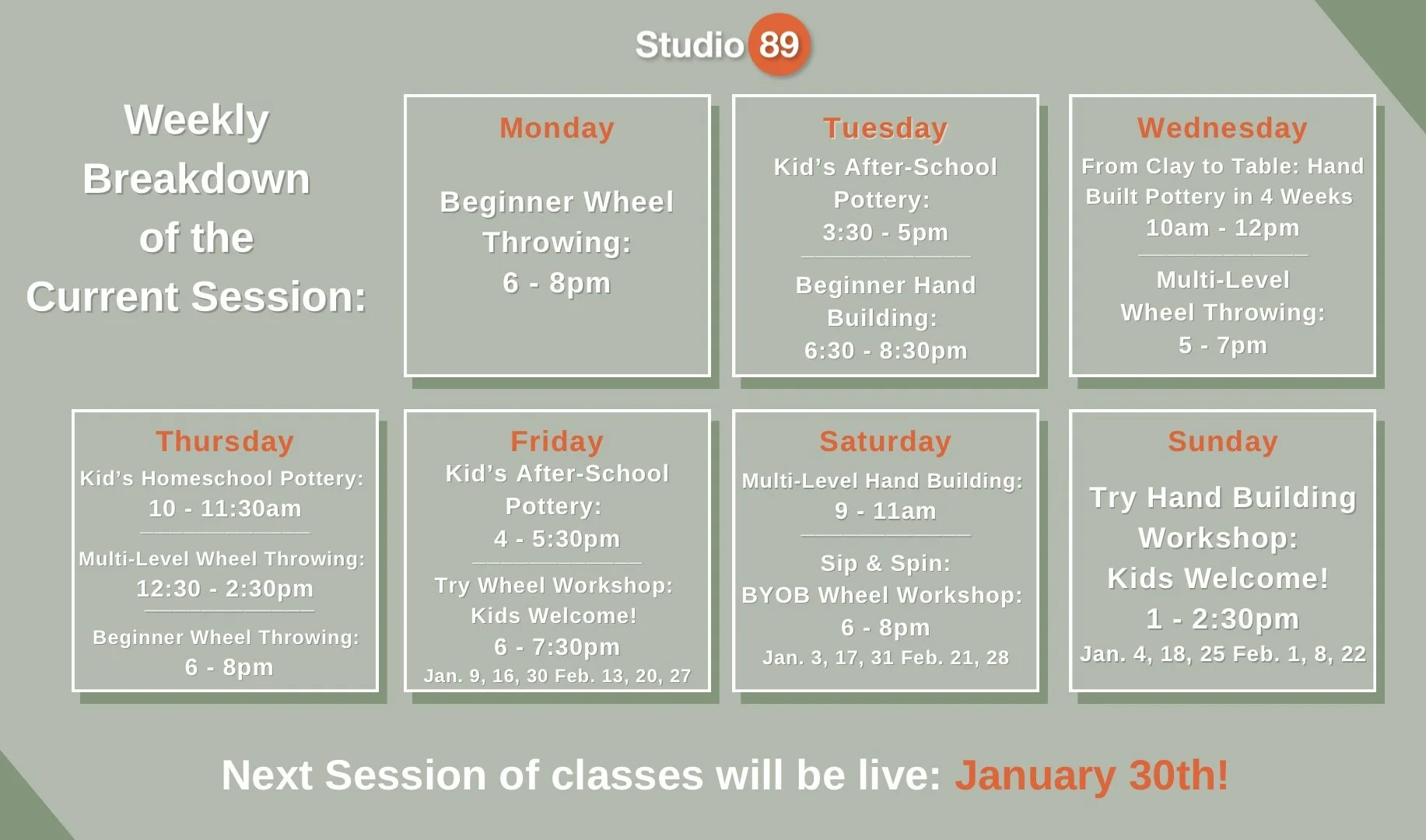 Studio 89

Weekly Breakdown of the Current Session:

Monday

Beginner Wheel Throwing:
6 - 8pm

Tuesday
Kid's After-School Pottery:
3:30 - 5pm

Beginner Hand Building:
6:30 - 8:30pm

Wednesday
From Clay to Table: Hand Built Pottery in 4 Weeks
10am - 12pm

Multi-Level Wheel Throwing:
5 - 7pm

Thursday
Kid's Homeschool Pottery:
10 - 11:30am

Multi-Level Wheel Throwing:
12:30 - 2:30pm

Beginner Wheel Throwing:
6 - 8pm

Friday
Kid's After-School Pottery:
4 - 5:30pm

Try Wheel Workshop:
Kids Welcome!
6 - 7:30pm
Jan. 9, 16, 30 Feb. 13, 20, 27

Saturday
Multi-Level Hand Building:
9 - 11am

Sip & Spin:
BYOB Wheel Workshop:
6 - 8pm
Jan. 3, 17, 31 Feb. 21, 28

Sunday
Try Hand Building Workshop:
Kids Welcome!
1 - 2:30pm
Jan. 4, 18, 25 Feb. 1, 8, 22

Next Session of classes will be live: January 30th!